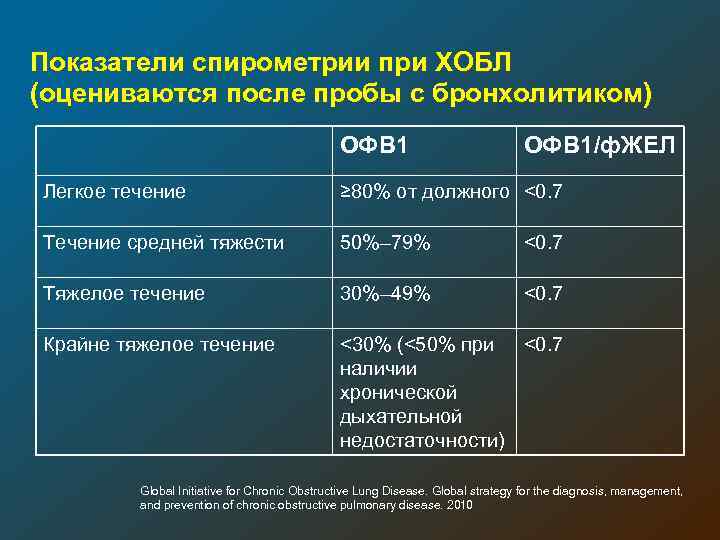 Показатели спирометрии при ХОБЛ (оцениваются после пробы с бронхолитиком)

| | ОФВ1 | ОФВ1/фЖЕЛ |
|---|---|---|
| Легкое течение | ≥80% от должного | <0.7 |
| Течение средней тяжести | 50%–79% | <0.7 |
| Тяжелое течение | 30%–49% | <0.7 |
| Крайне тяжелое течение | <30% (<50% при наличии хронической дыхательной недостаточности) | <0.7 |

Global Initiative for Chronic Obstructive Lung Disease. Global strategy for the diagnosis, management, and prevention of chronic obstructive pulmonary disease. 2010